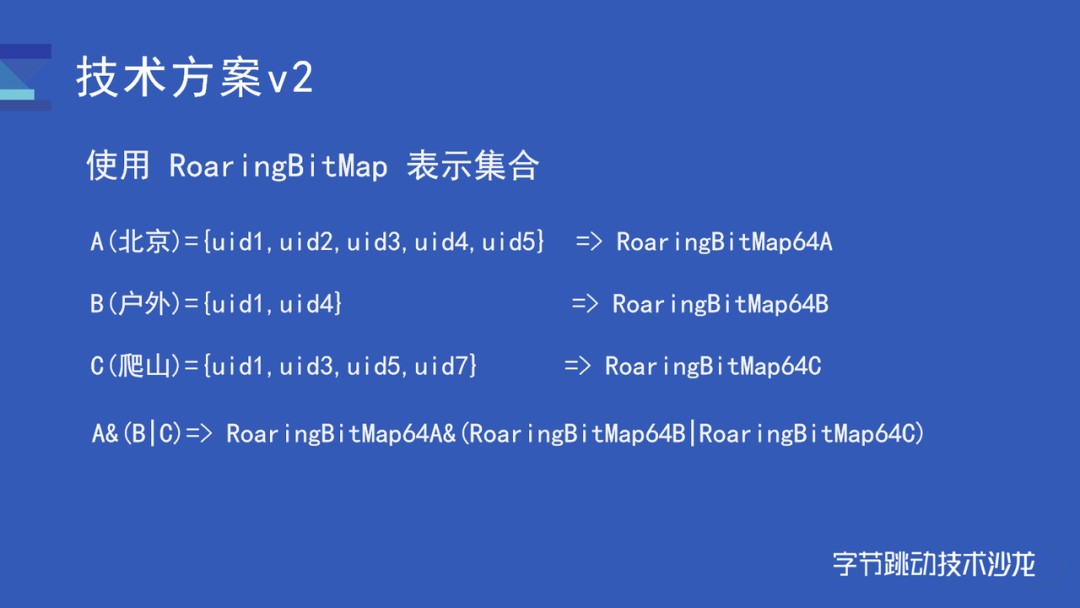 技术方案v2

使用 RoaringBitMap 表示集合

A(北京)={uid1,uid2,uid3,uid4,uid5} => RoaringBitMap64A

B(户外)={uid1,uid4} => RoaringBitMap64B

C(爬山)={uid1,uid3,uid5,uid7} => RoaringBitMap64C

A&(B|C)=> RoaringBitMap64A&(RoaringBitMap64B|RoaringBitMap64C)

字节跳动技术沙龙